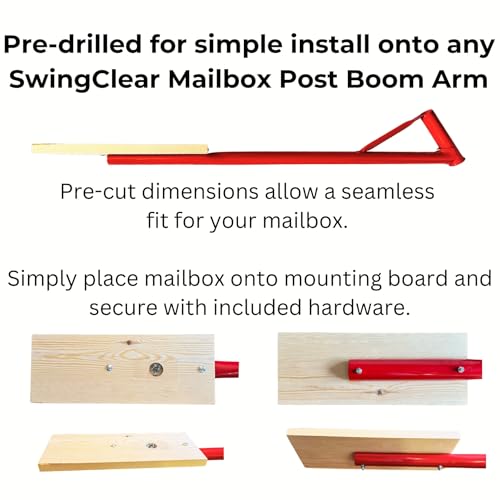 Pre-drilled for simple install onto any SwingClear Mailbox Post Boom Arm

Pre-cut dimensions allow a seamless fit for your mailbox.

Simply place mailbox onto mounting board and secure with included hardware.